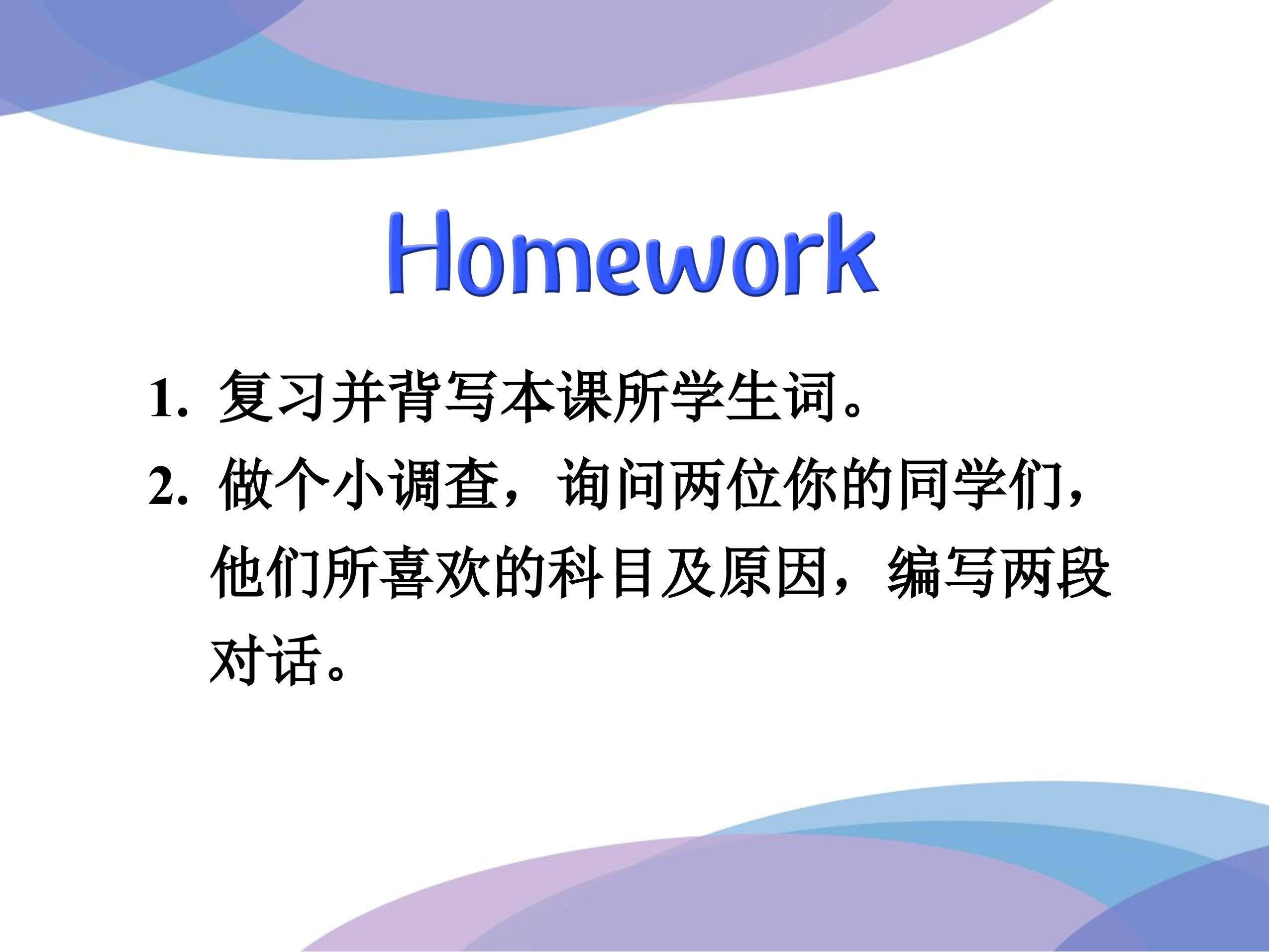 Homework

1. 复习并背写本课所学生词。

2. 做个小调查，询问两位你的同学们，他们所喜欢的科目及原因，编写两段对话。